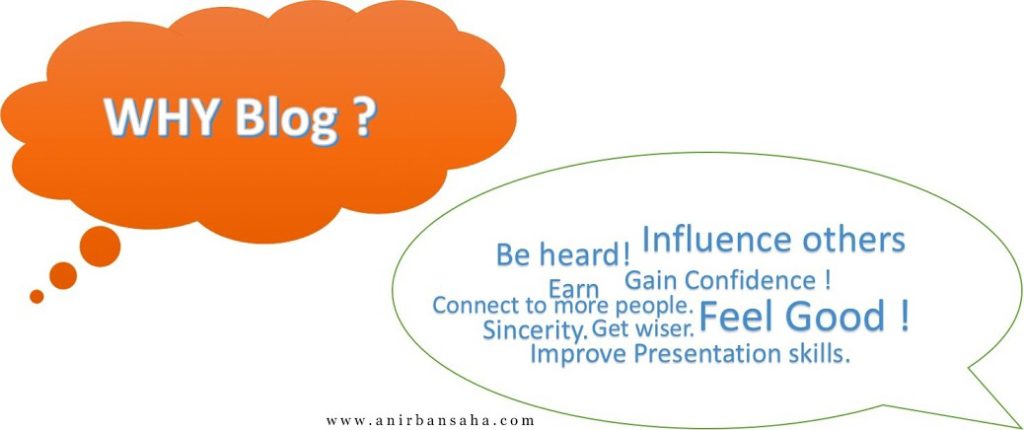 WHY Blog ?

Be heard! Influence others
Earn Gain Confidence !
Connect to more people.
Sincerity. Get wiser. Feel Good !
Improve Presentation skills.

www.anirbansaha.com